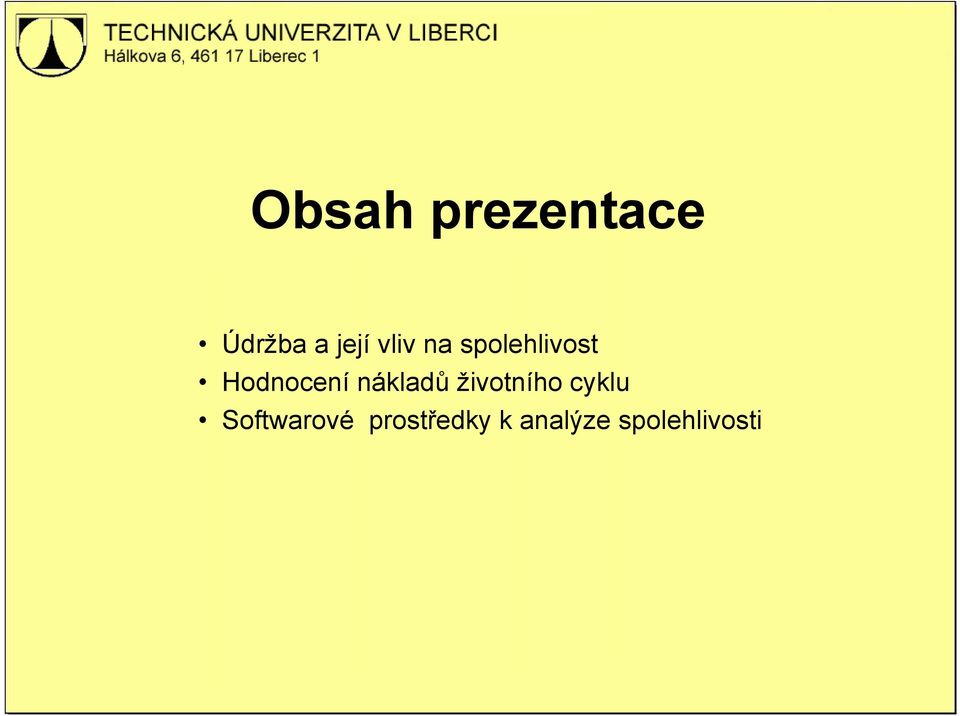 TECHNICKÁ UNIVERZITA V LIBERCI
Hálkova 6, 461 17 Liberec 1

Obsah prezentace

• Údržba a její vliv na spolehlivost
• Hodnocení nákladů životního cyklu
• Softwarové prostředky k analýze spolehlivosti